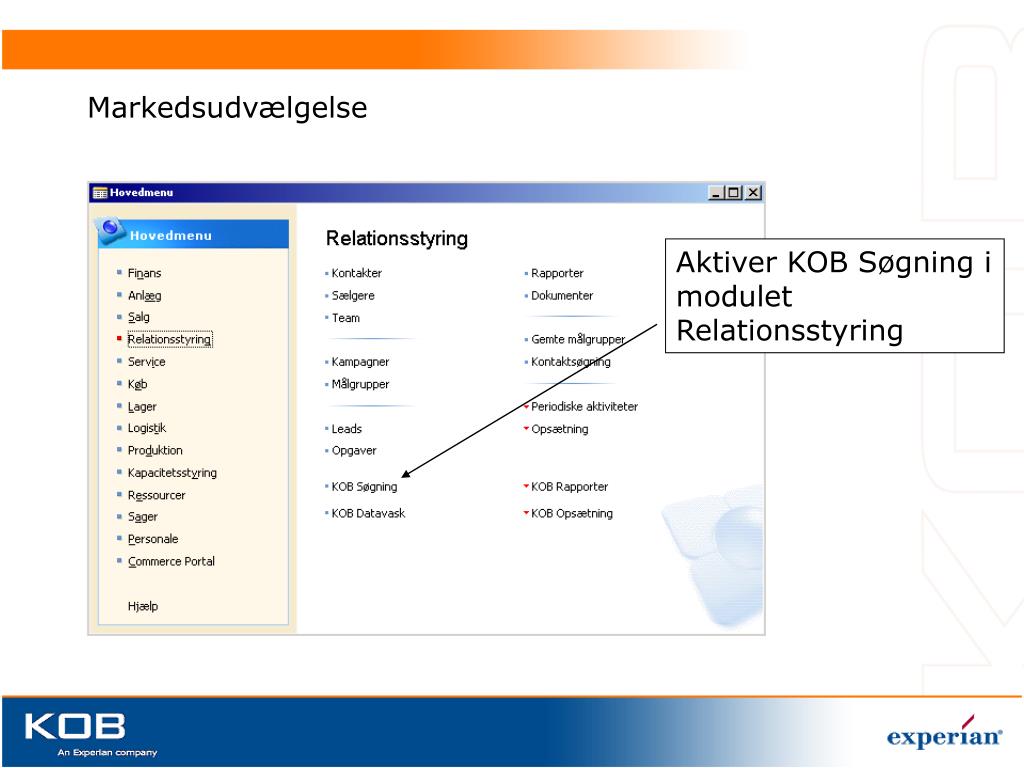 Markedsudvælgelse

Hovedmenu

Hovedmenu

Finans
Anlæg
Salg
Relationsstyring
Service
Køb
Lager
Logistik
Produktion
Kapacitetsstyring
Ressourcer
Sager
Personale
Commerce Portal

Hjælp

Relationsstyring

Kontakter
Sælgere
Team

Kampagner
Målgrupper

Leads
Opgaver

KOB Søgning
KOB Datavask

Rapporter
Dokumenter

Gemte målgrupper
Kontaktsøgning

Periodiske aktiviteter
Opsætning

KOB Rapporter
KOB Opsætning

Aktiver KOB Søgning i modulet Relationsstyring

KOB
An Experian company

experian